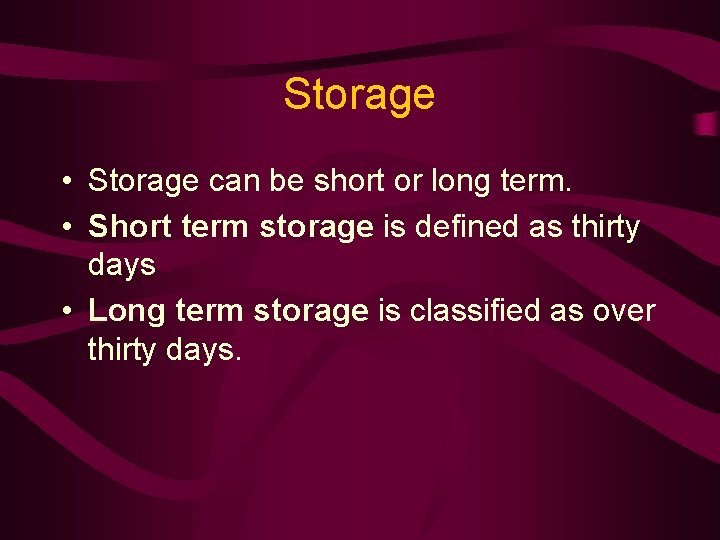 Storage

• Storage can be short or long term.
• Short term storage is defined as thirty days
• Long term storage is classified as over thirty days.